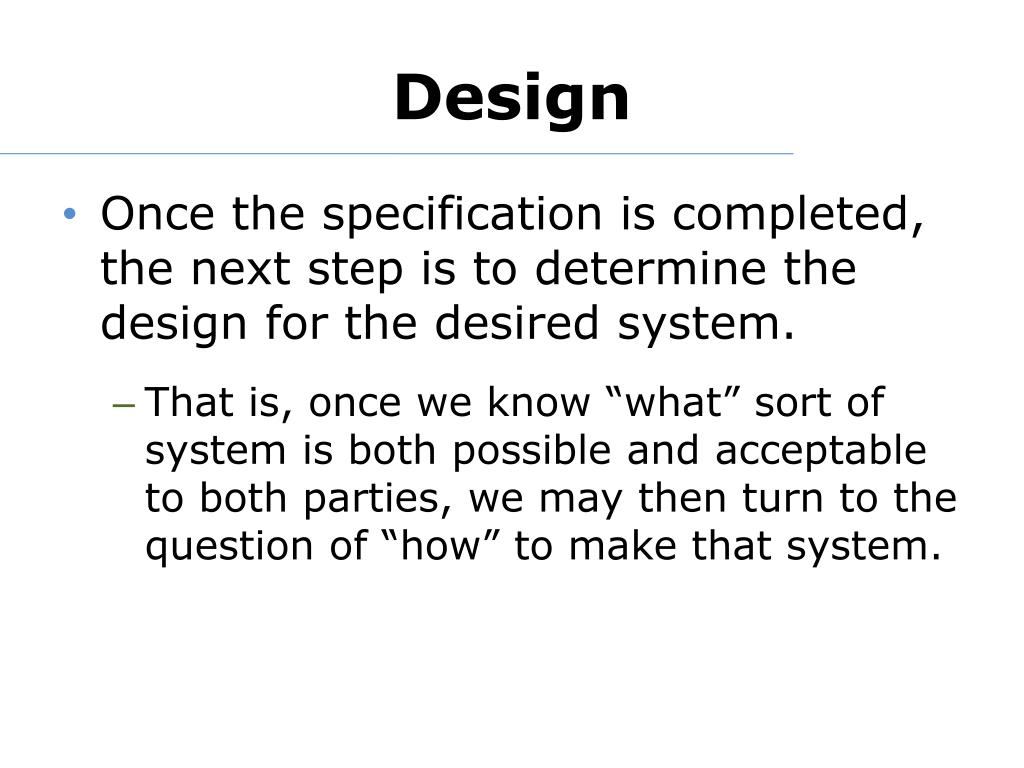 Design

• Once the specification is completed, the next step is to determine the design for the desired system.

– That is, once we know “what” sort of system is both possible and acceptable to both parties, we may then turn to the question of “how” to make that system.